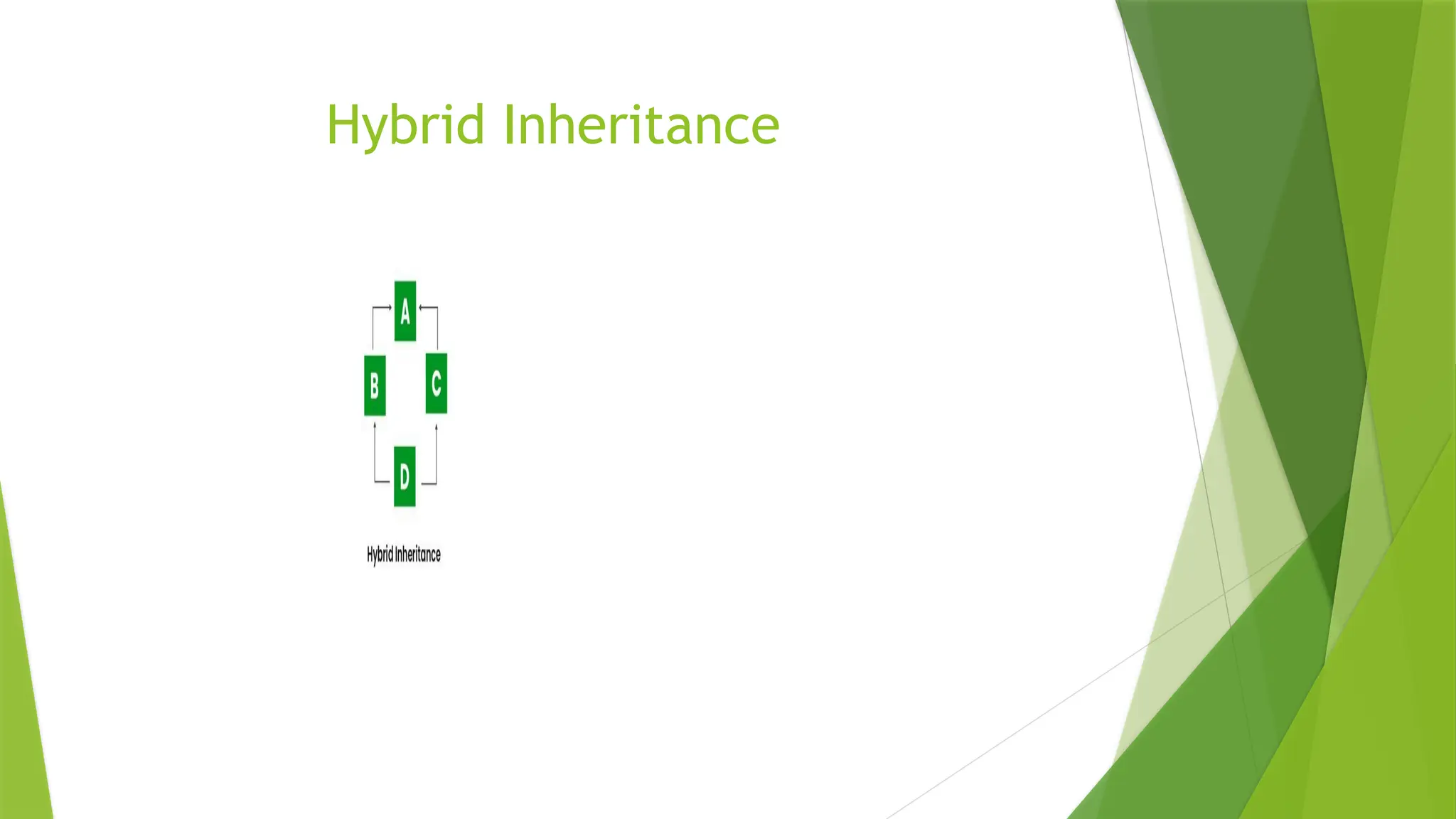 Hybrid Inheritance

A

B

C

D

Hybrid Inheritance